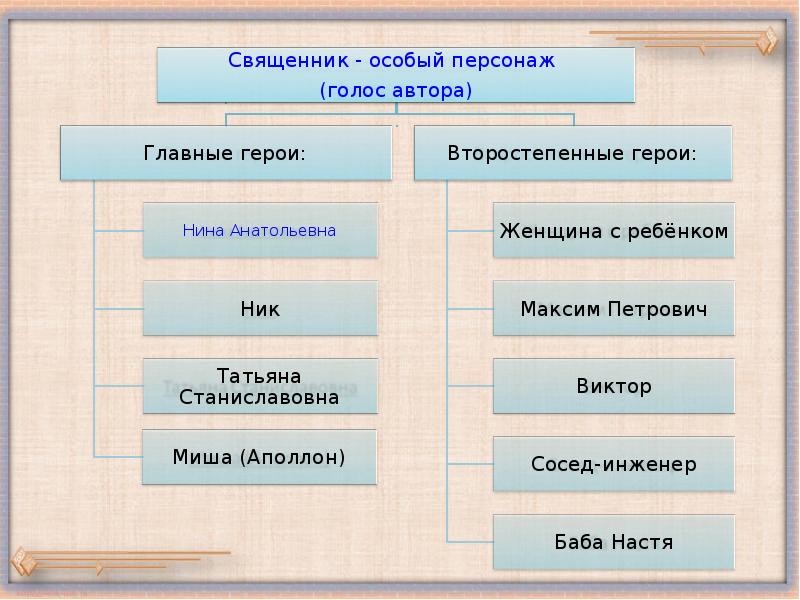 Священник - особый персонаж
(голос автора)

Главные герои:

Нина Анатольевна

Ник

Татьяна Станиславовна

Миша (Аполлон)

Второстепенные герои:

Женщина с ребёнком

Максим Петрович

Виктор

Сосед-инженер

Баба Настя